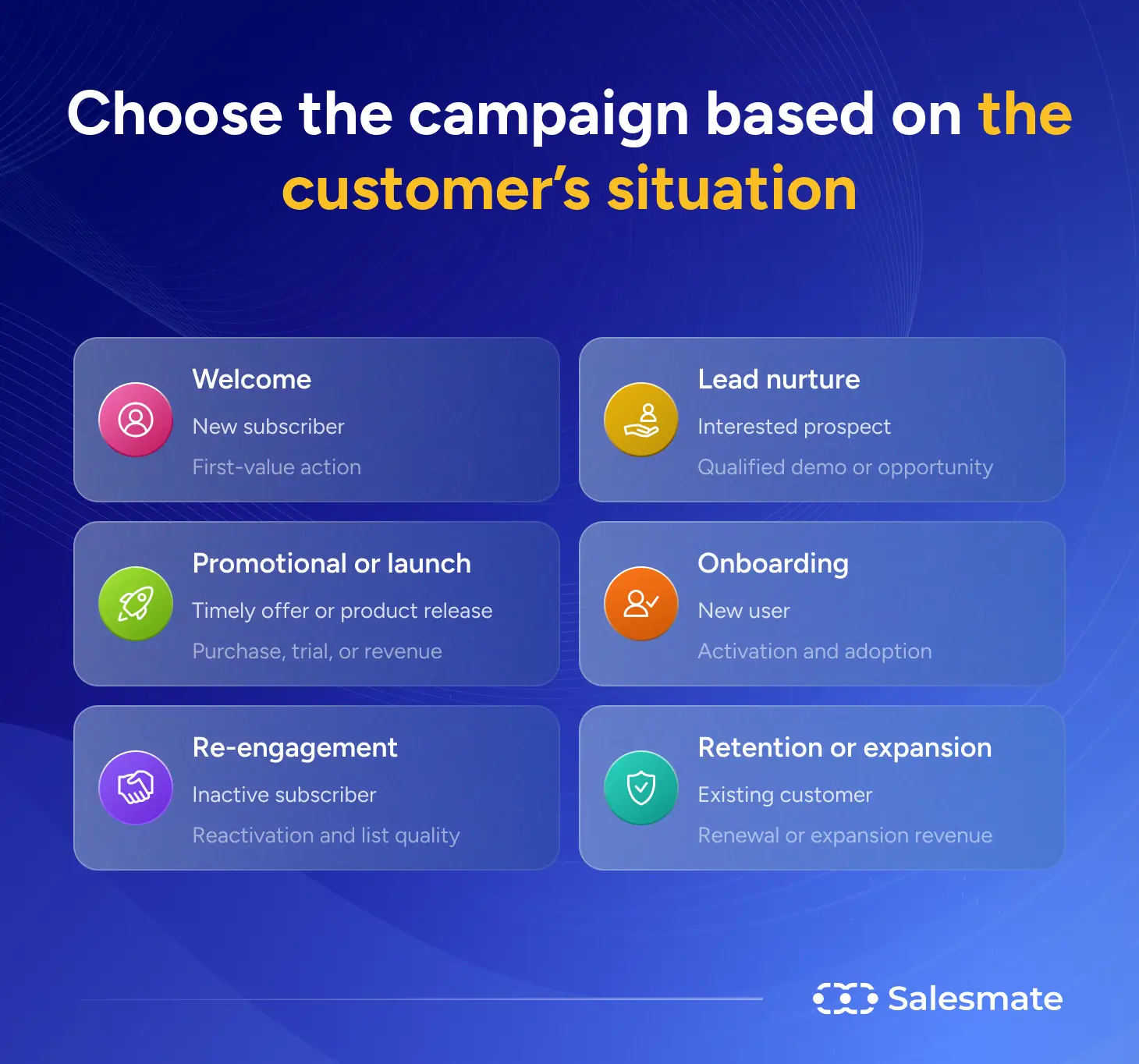 Choose the campaign based on the customer's situation

Welcome
New subscriber
First-value action

Lead nurture
Interested prospect
Qualified demo or opportunity

Promotional or launch
Timely offer or product release
Purchase, trial, or revenue

Onboarding
New user
Activation and adoption

Re-engagement
Inactive subscriber
Reactivation and list quality

Retention or expansion
Existing customer
Renewal or expansion revenue

Salesmate